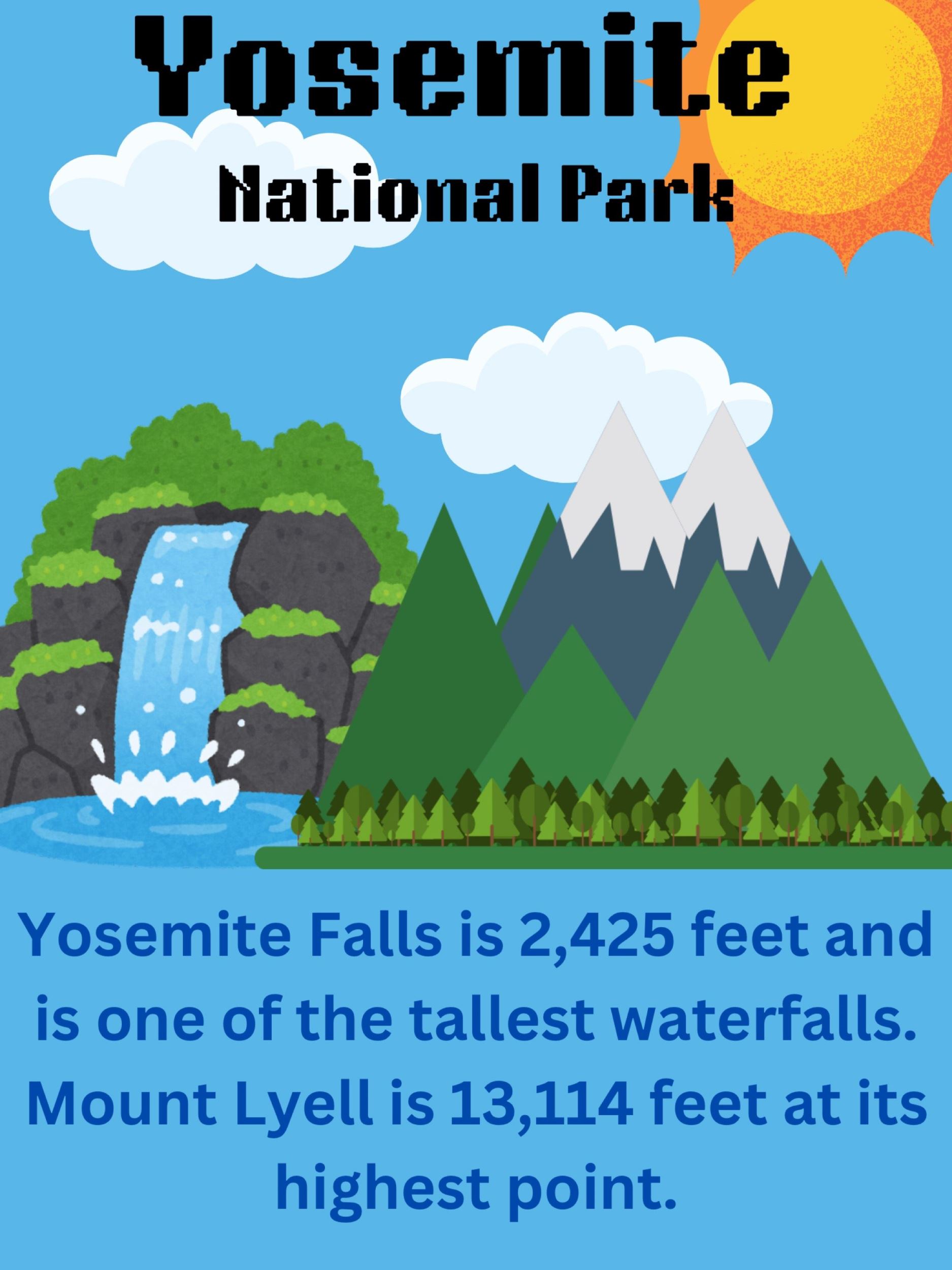 Yosemite
National Park

Yosemite Falls is 2,425 feet and is one of the tallest waterfalls. Mount Lyell is 13,114 feet at its highest point.